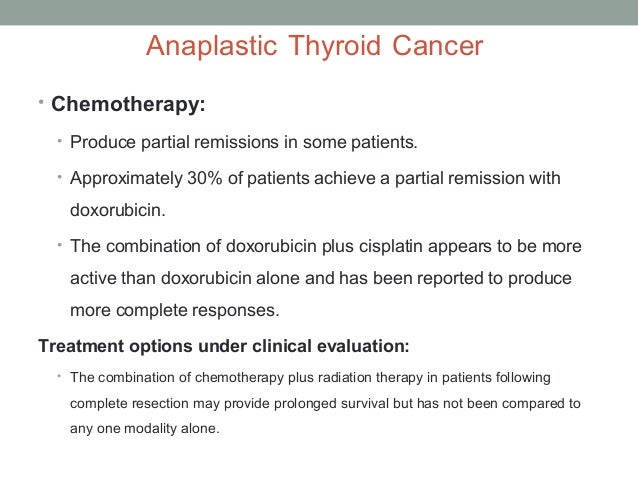 Anaplastic Thyroid Cancer

• Chemotherapy:

• Produce partial remissions in some patients.

• Approximately 30% of patients achieve a partial remission with doxorubicin.

• The combination of doxorubicin plus cisplatin appears to be more active than doxorubicin alone and has been reported to produce more complete responses.

Treatment options under clinical evaluation:

• The combination of chemotherapy plus radiation therapy in patients following complete resection may provide prolonged survival but has not been compared to any one modality alone.